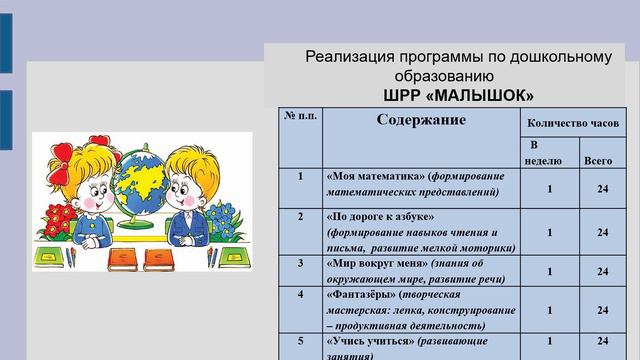 Реализация программы по дошкольному образованию
ШРР «МАЛЫШОК»

| № п.п. | Содержание | Количество часов | |
|---|---|---|---|
| | | В неделю | Всего |
| 1 | «Моя математика» (формирование математических представлений) | 1 | 24 |
| 2 | «По дороге к азбуке» (формирование навыков чтения и письма, развитие мелкой моторики) | 1 | 24 |
| 3 | «Мир вокруг меня» (знания об окружающем мире, развитие речи) | 1 | 24 |
| 4 | «Фантазёры» (творческая мастерская: лепка, конструирование – продуктивная деятельность) | 1 | 24 |
| 5 | «Учись учиться» (развивающие занятия) | 1 | 24 |